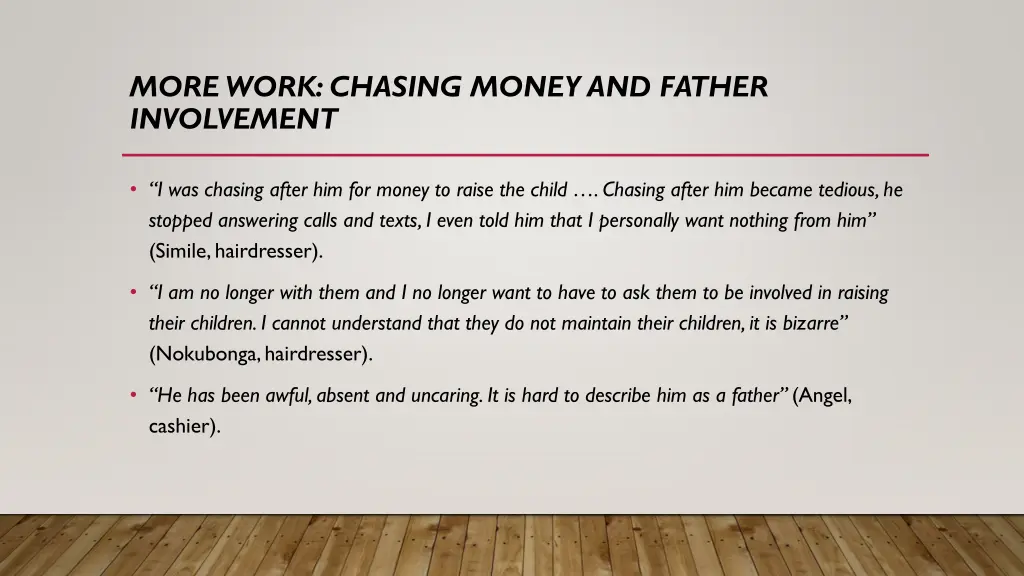 MORE WORK: CHASING MONEY AND FATHER INVOLVEMENT

• "I was chasing after him for money to raise the child …. Chasing after him became tedious, he stopped answering calls and texts, I even told him that I personally want nothing from him" (Simile, hairdresser).

• "I am no longer with them and I no longer want to have to ask them to be involved in raising their children. I cannot understand that they do not maintain their children, it is bizarre" (Nokubonga, hairdresser).

• "He has been awful, absent and uncaring. It is hard to describe him as a father" (Angel, cashier).